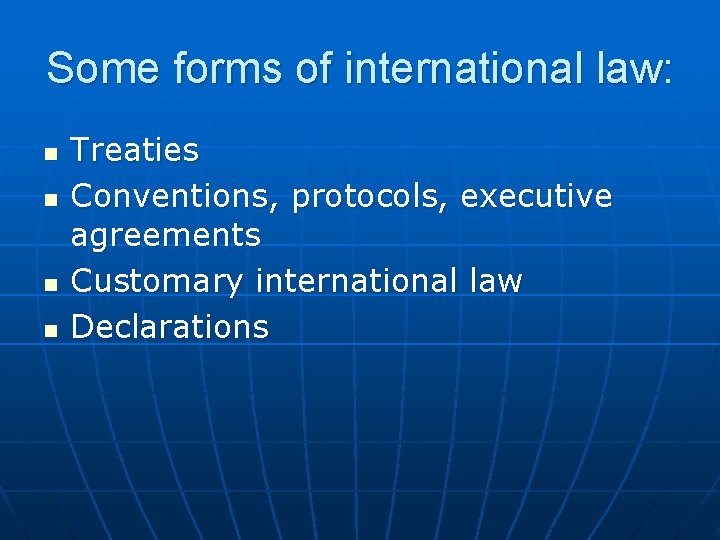 Some forms of international law:

- Treaties
- Conventions, protocols, executive agreements
- Customary international law
- Declarations